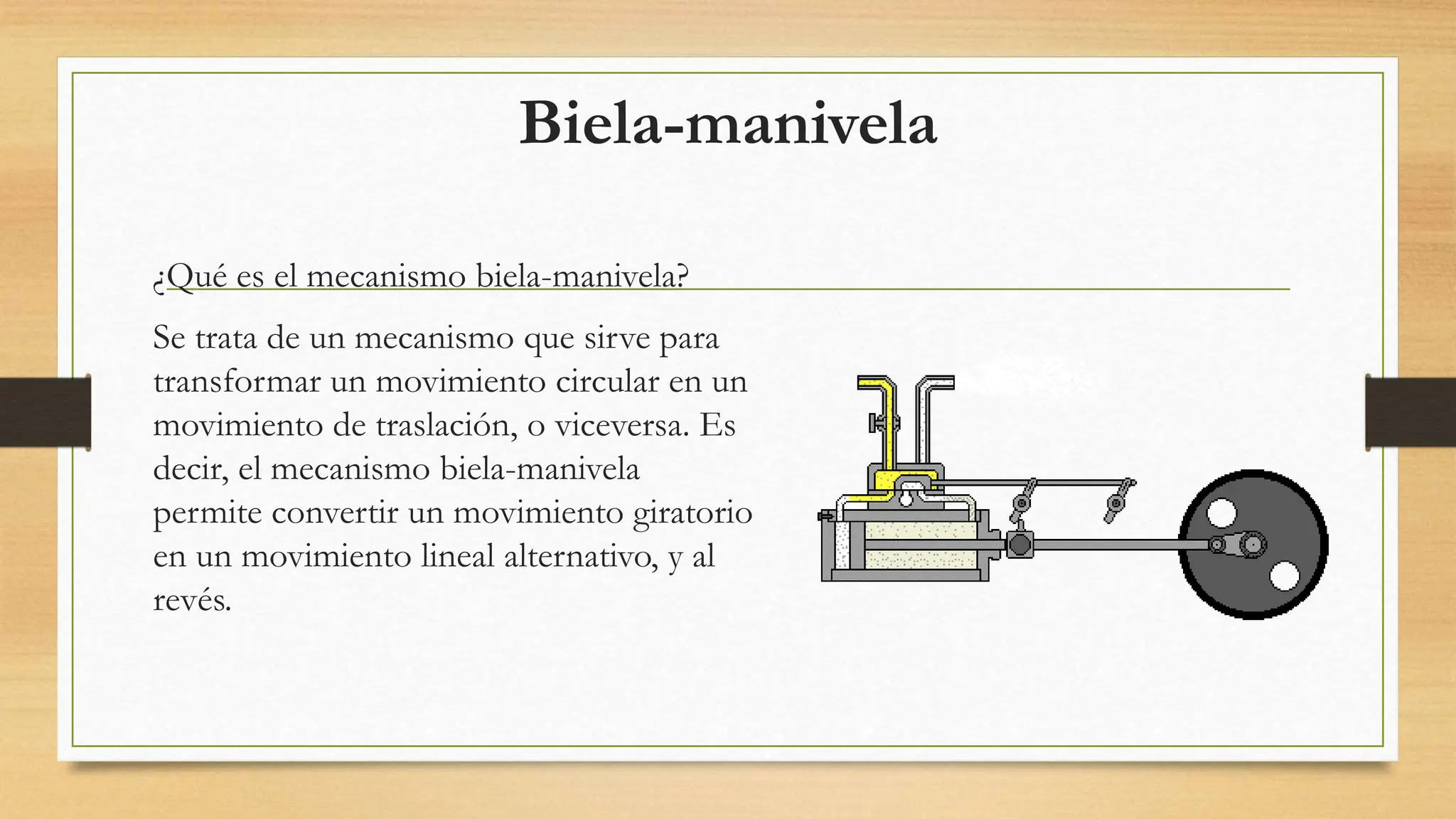 Biela-manivela

¿Qué es el mecanismo biela-manivela?

Se trata de un mecanismo que sirve para transformar un movimiento circular en un movimiento de traslación, o viceversa. Es decir, el mecanismo biela-manivela permite convertir un movimiento giratorio en un movimiento lineal alternativo, y al revés.